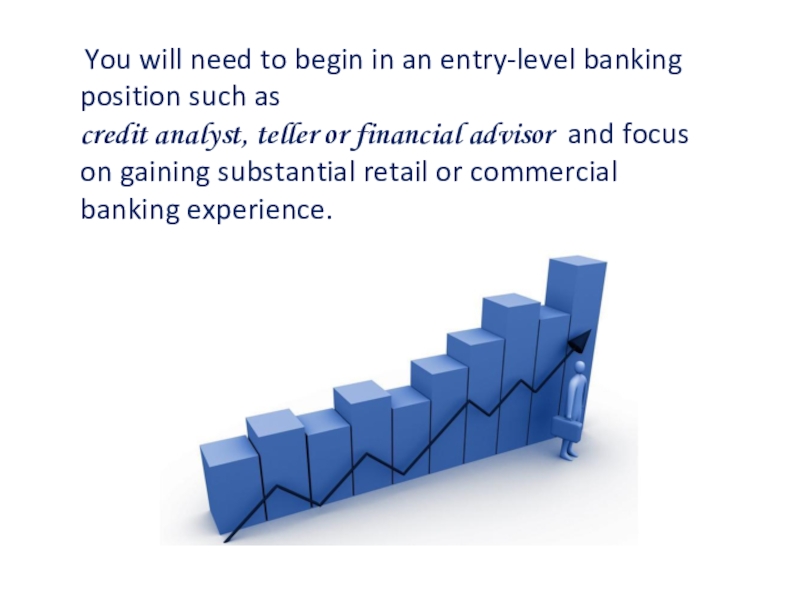 You will need to begin in an entry-level banking position such as credit analyst, teller or financial advisor and focus on gaining substantial retail or commercial banking experience.